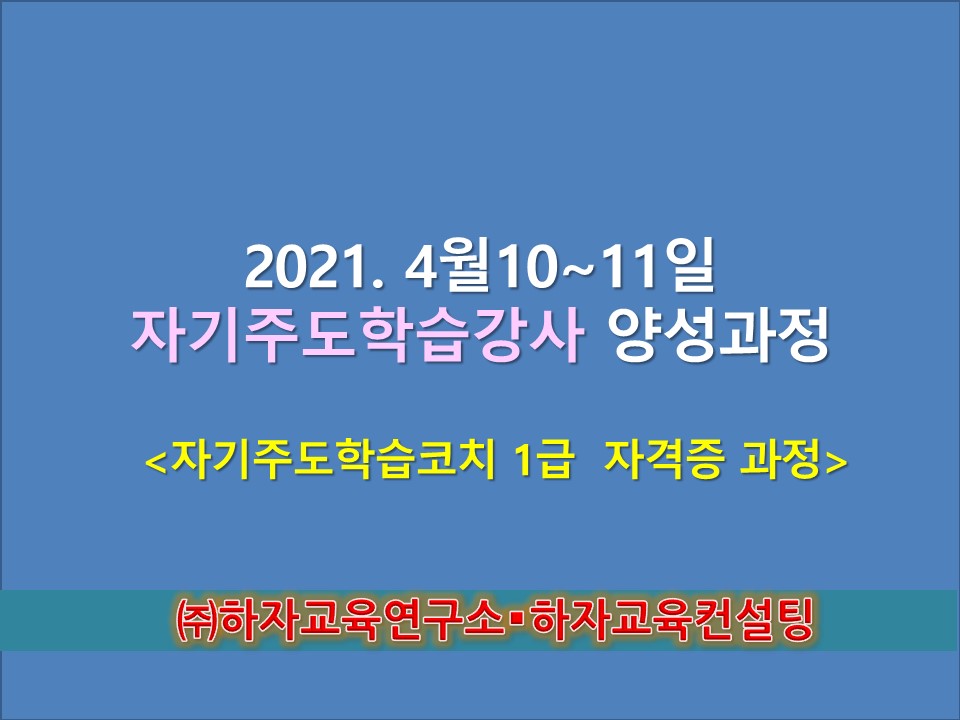 2021. 4월10~11일
자기주도학습강사 양성과정

<자기주도학습코치 1급 자격증 과정>

㈜하자교육연구소▪하자교육컨설팅